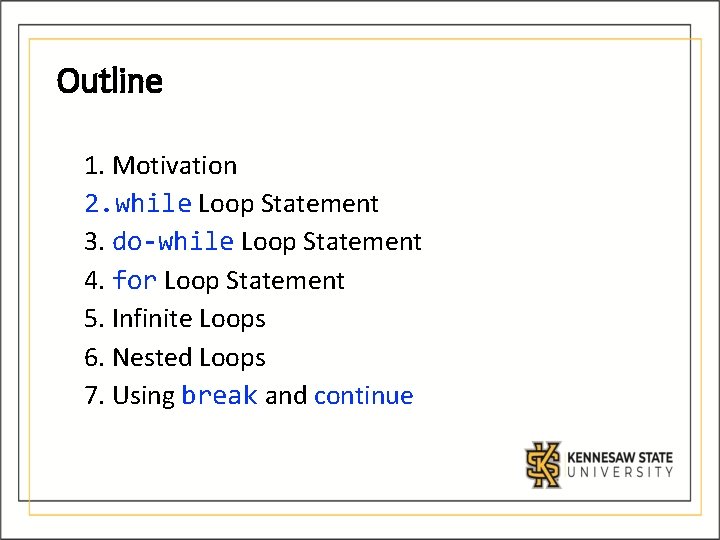 Outline

1. Motivation
2. while Loop Statement
3. do-while Loop Statement
4. for Loop Statement
5. Infinite Loops
6. Nested Loops
7. Using break and continue

KENNESAW STATE UNIVERSITY